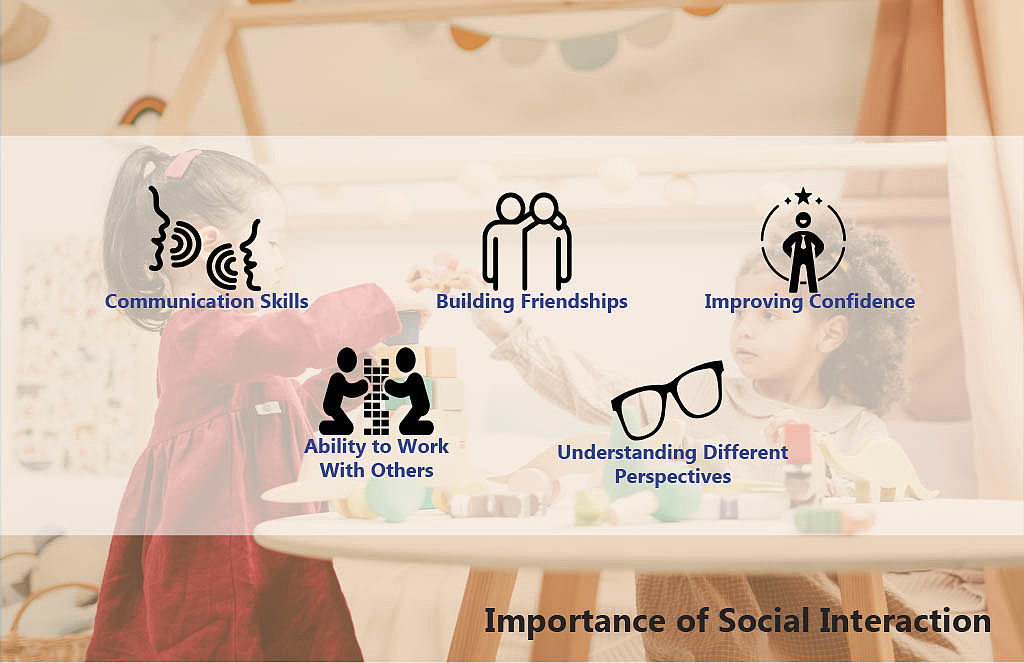 Communication Skills

Building Friendships

Improving Confidence

Ability to Work With Others

Understanding Different Perspectives

Importance of Social Interaction